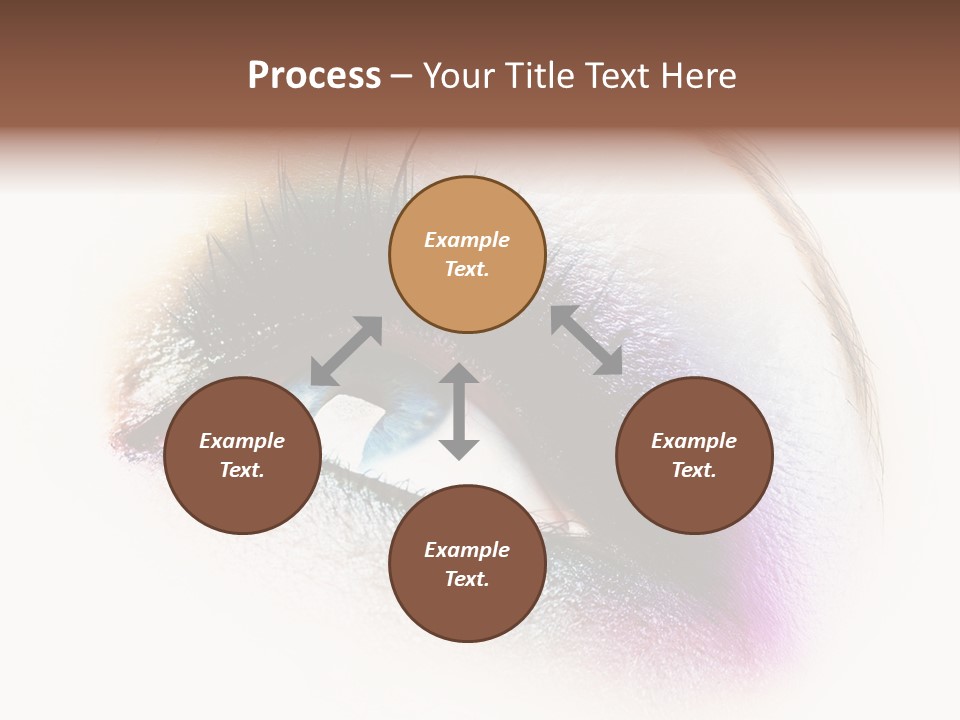 Process – Your Title Text Here

Example Text.

Example Text.

Example Text.

Example Text.